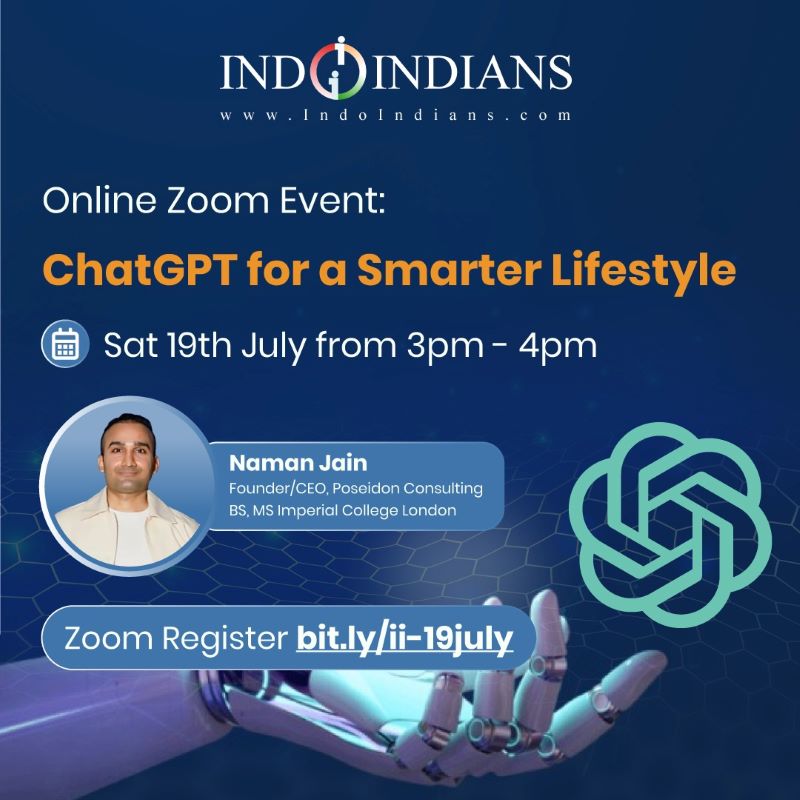 INDOINDIANS
www.IndoIndians.com

Online Zoom Event:

ChatGPT for a Smarter Lifestyle

Sat 19th July from 3pm - 4pm

Naman Jain
Founder/CEO, Poseidon Consulting
BS, MS Imperial College London

Zoom Register bit.ly/ii-19july